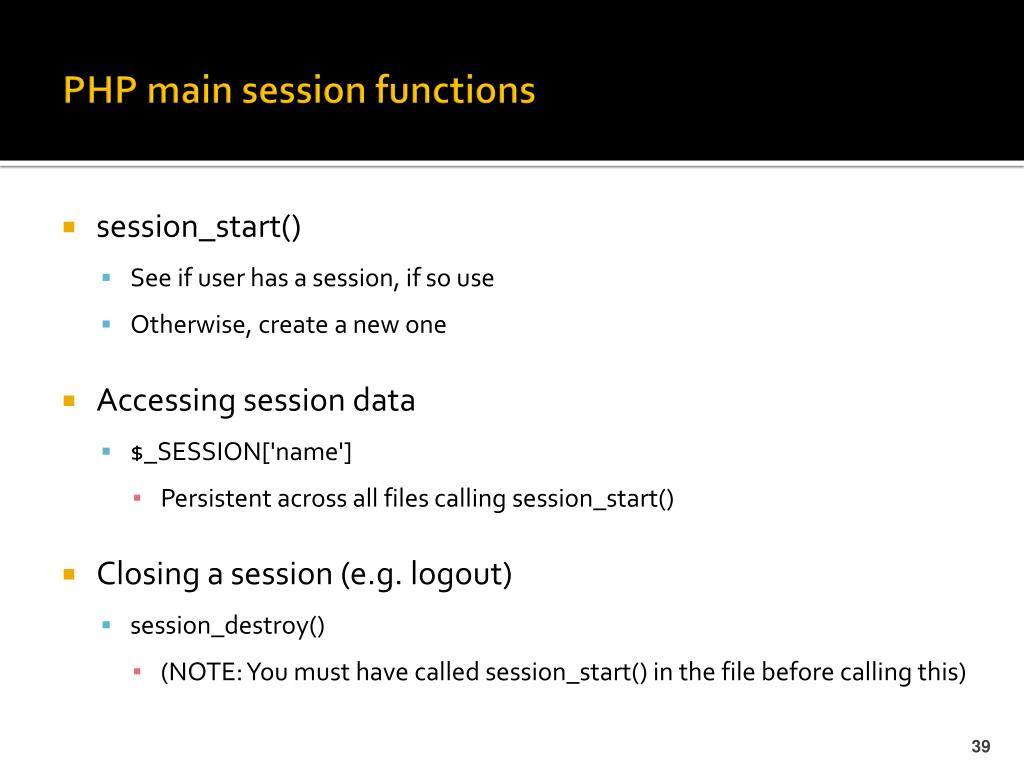 PHP main session functions

session_start()

See if user has a session, if so use

Otherwise, create a new one

Accessing session data

$_SESSION['name']

Persistent across all files calling session_start()

Closing a session (e.g. logout)

session_destroy()

(NOTE: You must have called session_start() in the file before calling this)

39